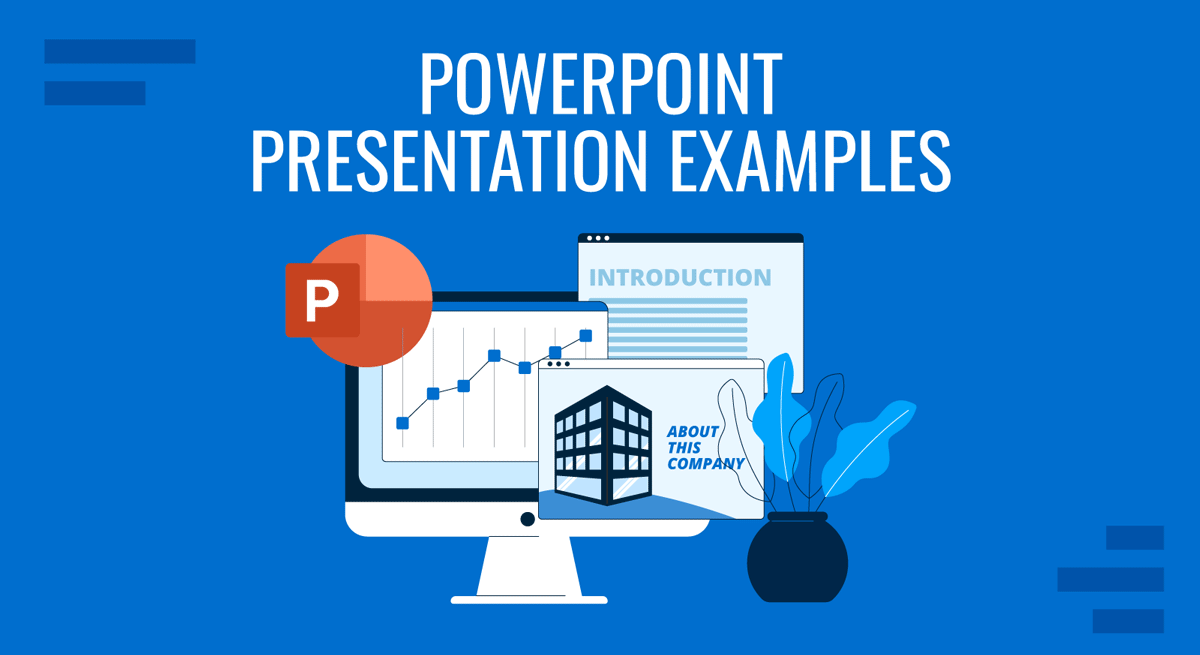 POWERPOINT PRESENTATION EXAMPLES

P

INTRODUCTION

ABOUT THIS COMPANY